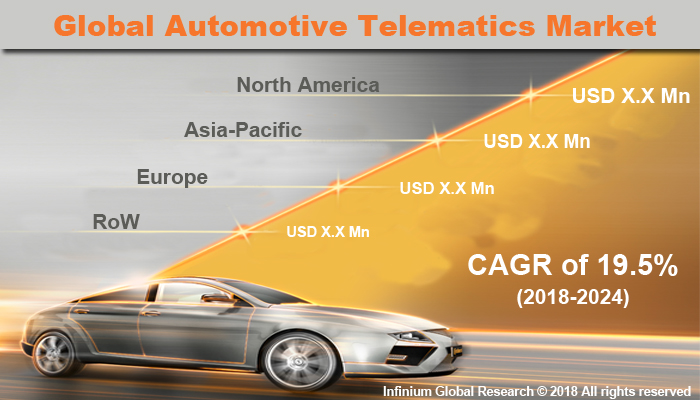 Global Automotive Telematics Market

North America
USD X.X Mn

Asia-Pacific
USD X.X Mn

Europe
USD X.X Mn

RoW
USD X.X Mn

CAGR of 19.5%
(2018-2024)

Infinium Global Research © 2018 All rights reserved